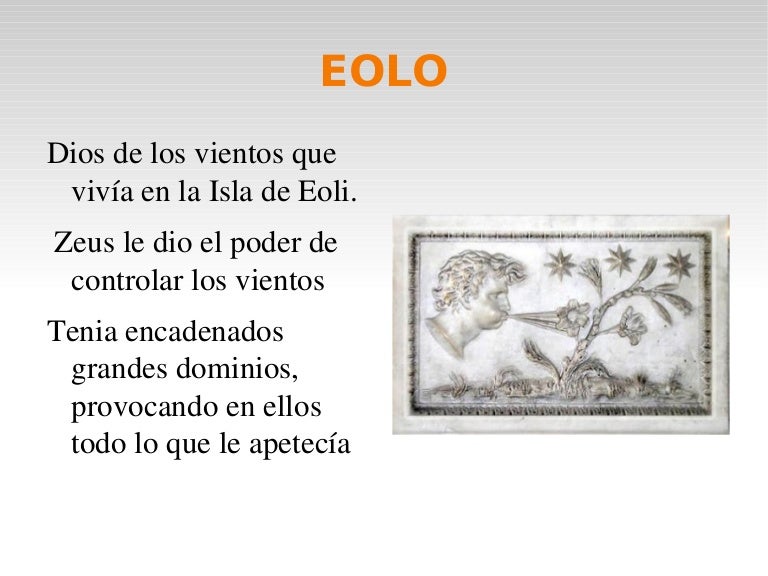 EOLO

Dios de los vientos que vivía en la Isla de Eoli.

Zeus le dio el poder de controlar los vientos

Tenia encadenados grandes dominios, provocando en ellos todo lo que le apetecía